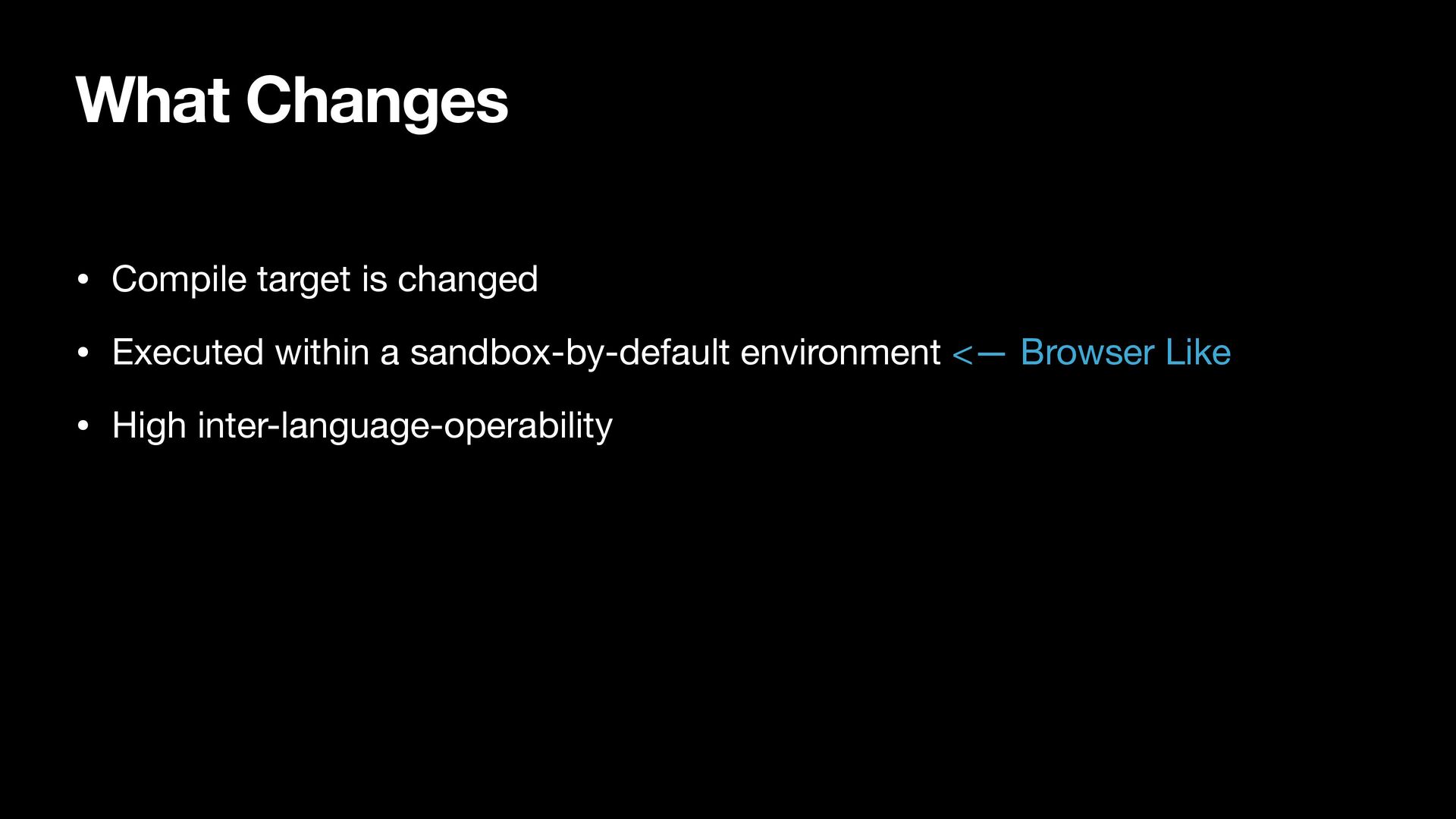 What Changes

• Compile target is changed

• Executed within a sandbox-by-default environment <— Browser Like

• High inter-language-operability